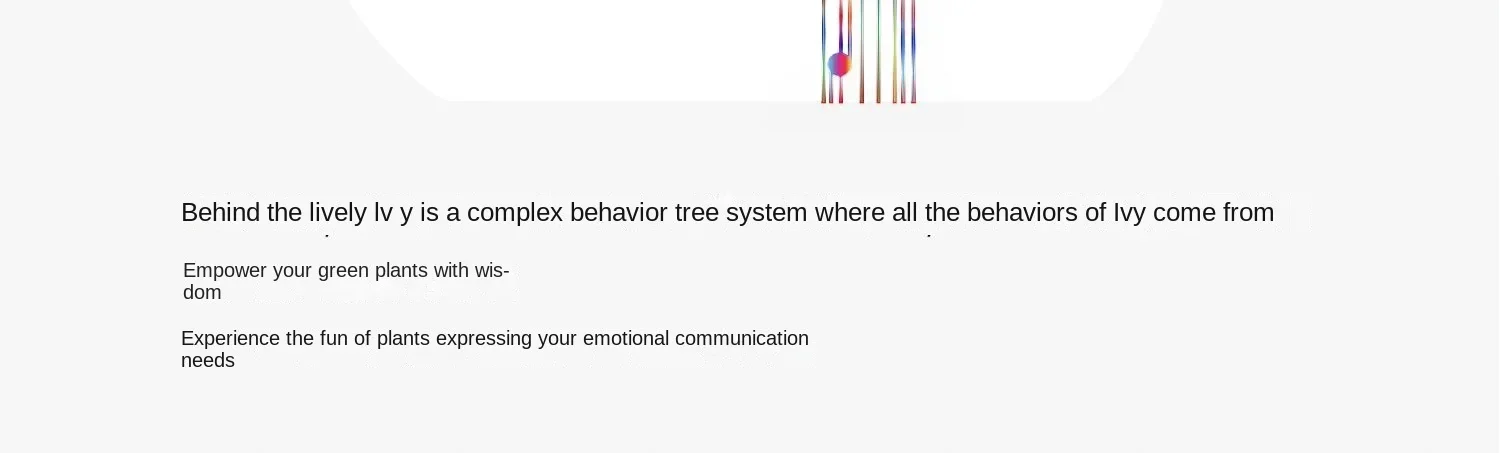 Behind the lively lv y is a complex behavior tree system where all the behaviors of Ivy come from

Empower your green plants with wisdom

Experience the fun of plants expressing your emotional communication needs